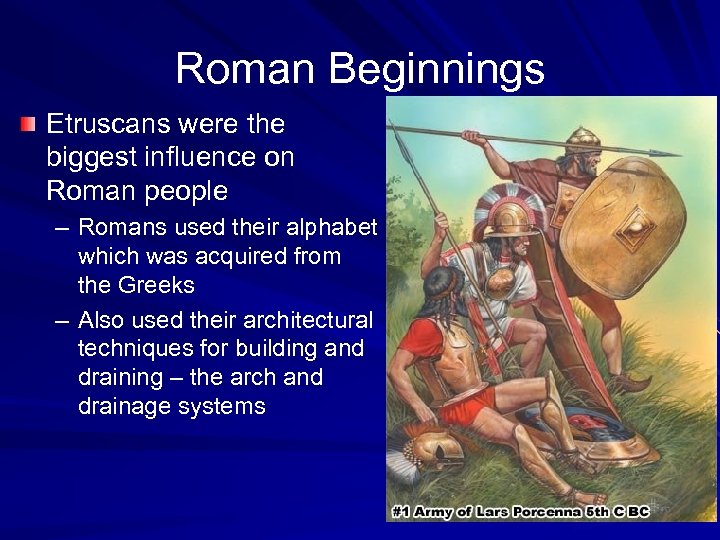 Roman Beginnings

Etruscans were the biggest influence on Roman people

– Romans used their alphabet which was acquired from the Greeks

– Also used their architectural techniques for building and draining – the arch and drainage systems

#1 Army of Lars Porcenna 5th C BC